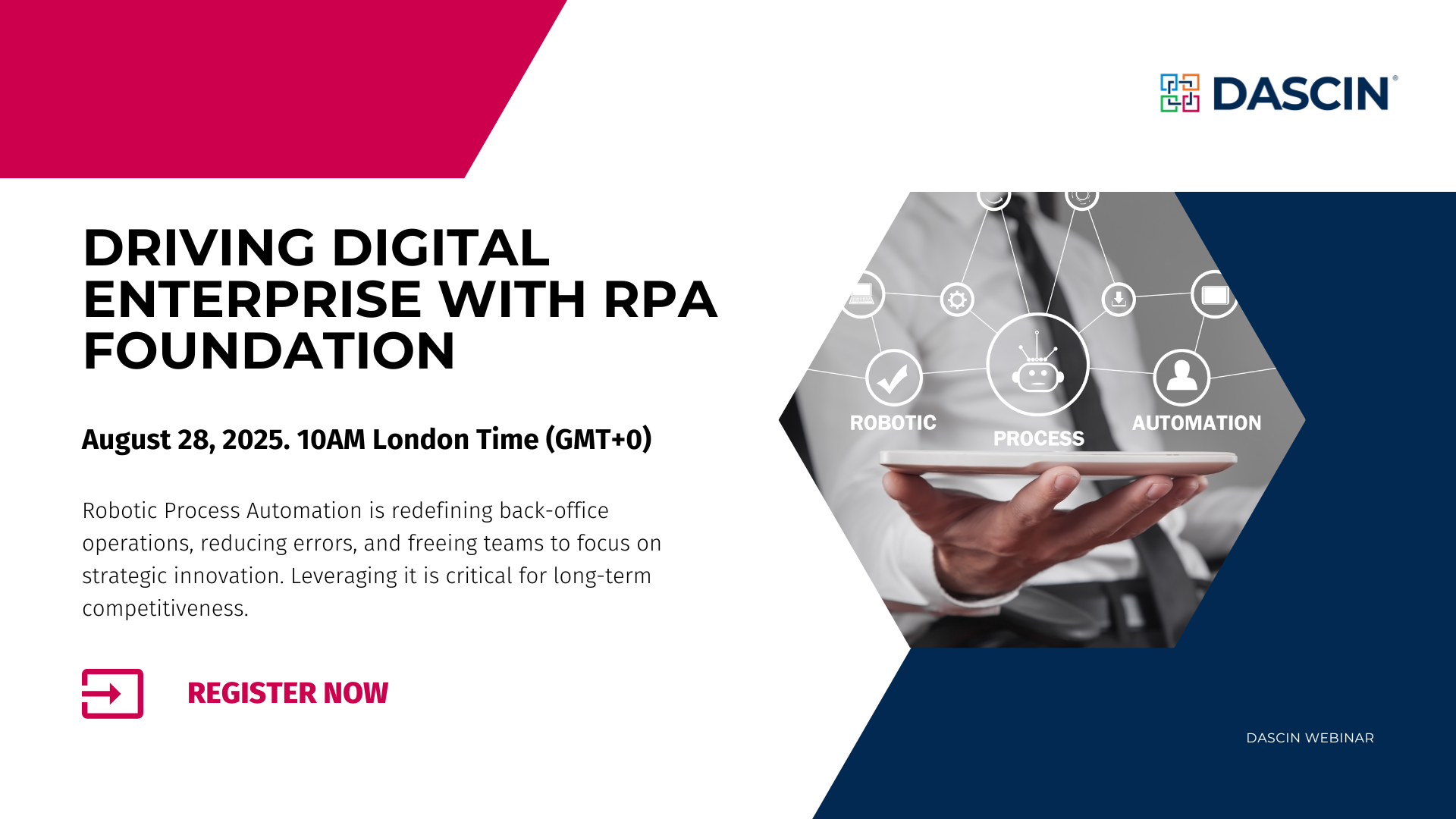 DASCIN®

DRIVING DIGITAL ENTERPRISE WITH RPA FOUNDATION

August 28, 2025. 10AM London Time (GMT+0)

Robotic Process Automation is redefining back-office operations, reducing errors, and freeing teams to focus on strategic innovation. Leveraging it is critical for long-term competitiveness.

REGISTER NOW

ROBOTIC

PROCESS

AUTOMATION

DASCIN WEBINAR